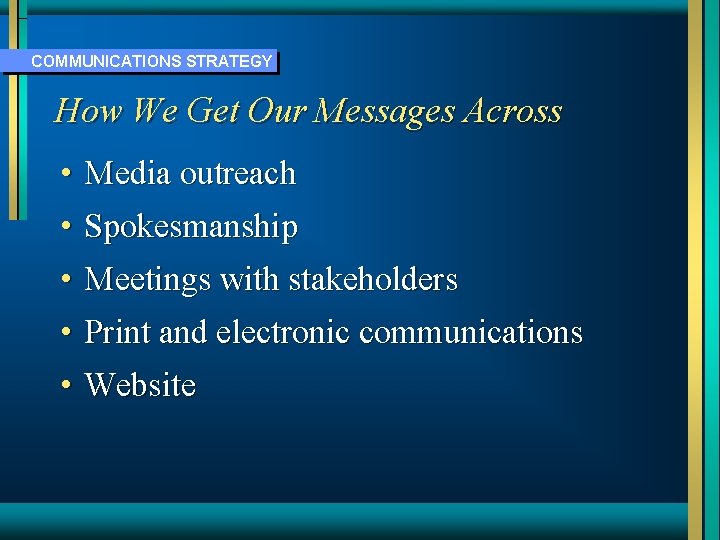 COMMUNICATIONS STRATEGY

How We Get Our Messages Across

• Media outreach
• Spokesmanship
• Meetings with stakeholders
• Print and electronic communications
• Website